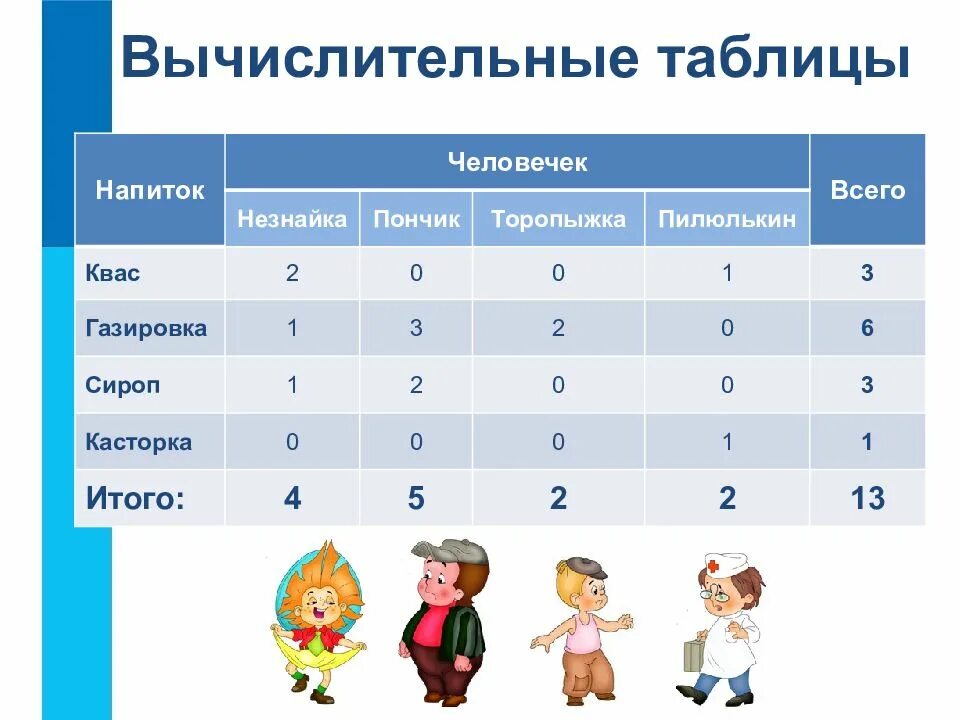 Вычислительные таблицы

| Напиток | Человечек | | | | Всего |
|---|---|---|---|---|---|
| | Незнайка | Пончик | Торопыжка | Пилюлькин | |
| Квас | 2 | 0 | 0 | 1 | 3 |
| Газировка | 1 | 3 | 2 | 0 | 6 |
| Сироп | 1 | 2 | 0 | 0 | 3 |
| Касторка | 0 | 0 | 0 | 1 | 1 |
| Итого: | 4 | 5 | 2 | 2 | 13 |